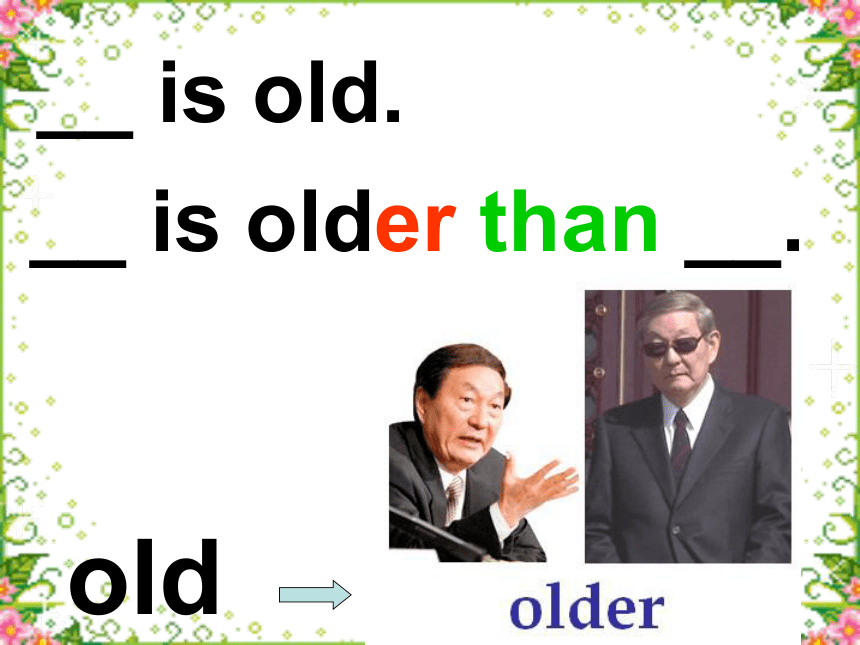 __ is old.

__ is older than __.

old

older